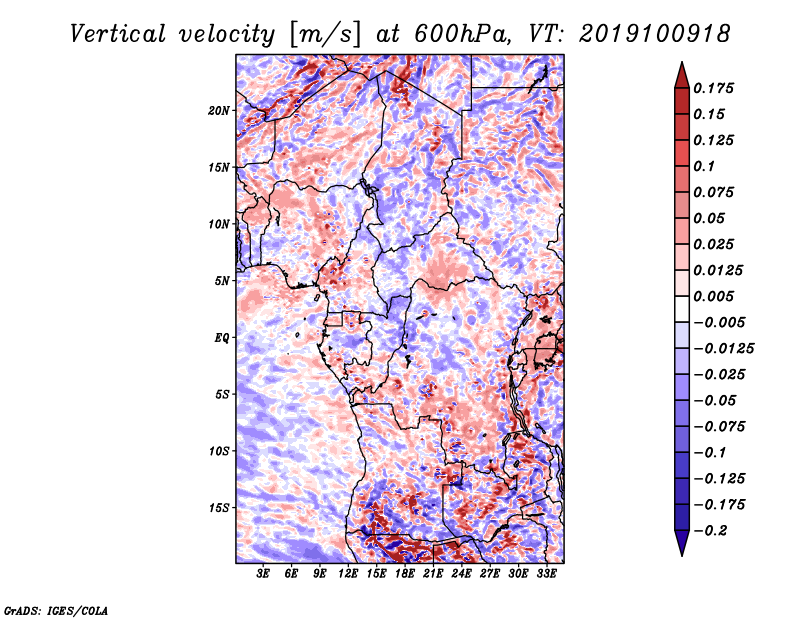 Vertical velocity [m/s] at 600hPa, VT: 2019100918

20N
15N
10N
5N
EQ
5S
10S
15S

3E 6E 9E 12E 15E 18E 21E 24E 27E 30E 33E

0.175
0.15
0.125
0.1
0.075
0.05
0.025
0.0125
0.005
−0.005
−0.0125
−0.025
−0.05
−0.075
−0.1
−0.125
−0.175
−0.2

GrADS: IGES/COLA